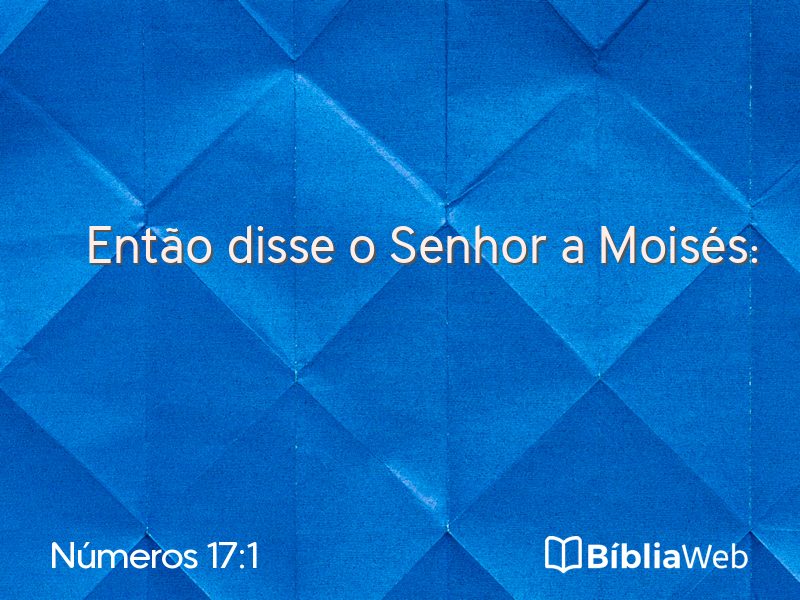 Então disse o Senhor a Moisés:

Números 17:1

BíbliaWeb